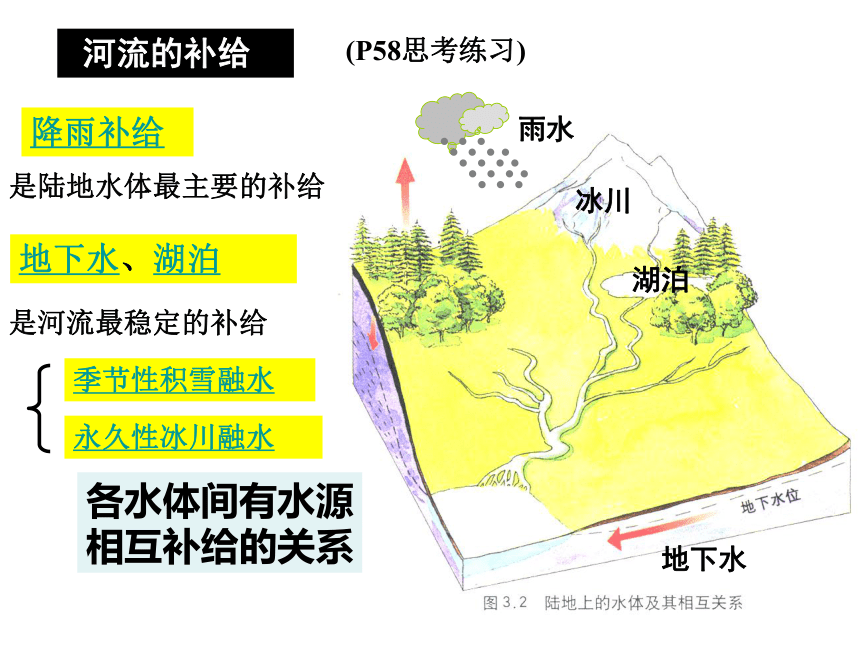 河流的补给

(P58思考练习)

降雨补给

是陆地水体最主要的补给

地下水、湖泊

是河流最稳定的补给

季节性积雪融水

永久性冰川融水

各水体间有水源相互补给的关系

雨水

冰川

湖泊

地下水位

地下水

图 3.2 陆地上的水体及其相互关系